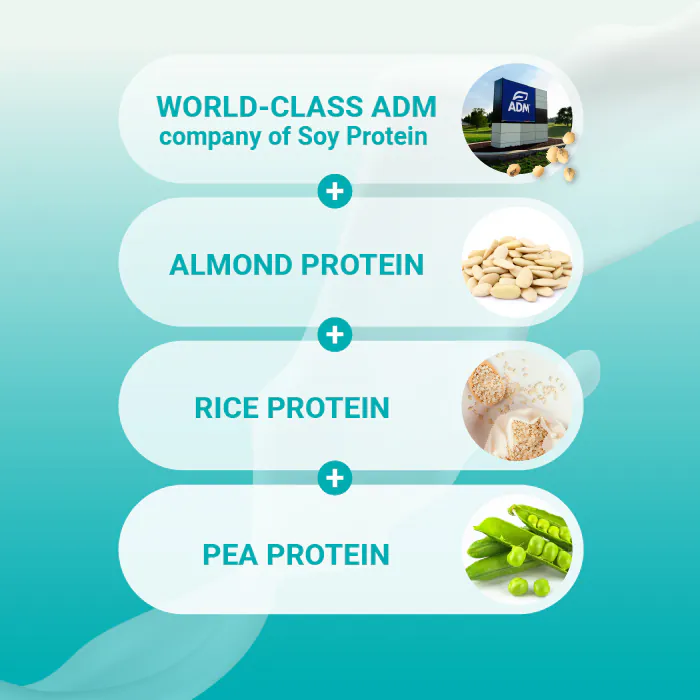 WORLD-CLASS ADM
company of Soy Protein

ADM

+

ALMOND PROTEIN

+

RICE PROTEIN

+

PEA PROTEIN